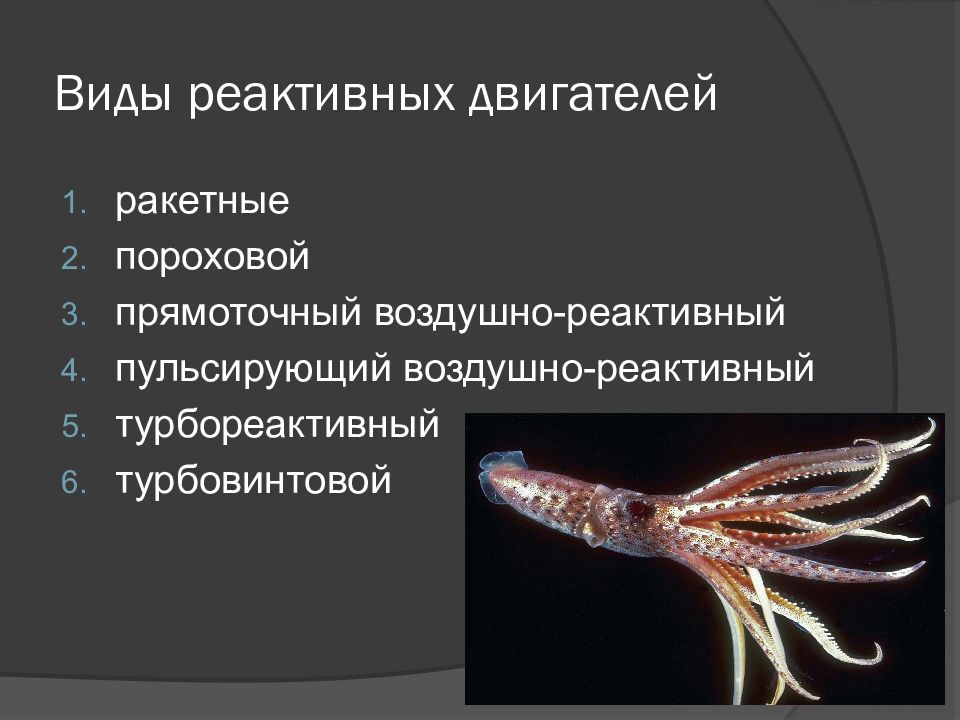 Виды реактивных двигателей

1. ракетные
2. пороховой
3. прямоточный воздушно-реактивный
4. пульсирующий воздушно-реактивный
5. турбореактивный
6. турбовинтовой